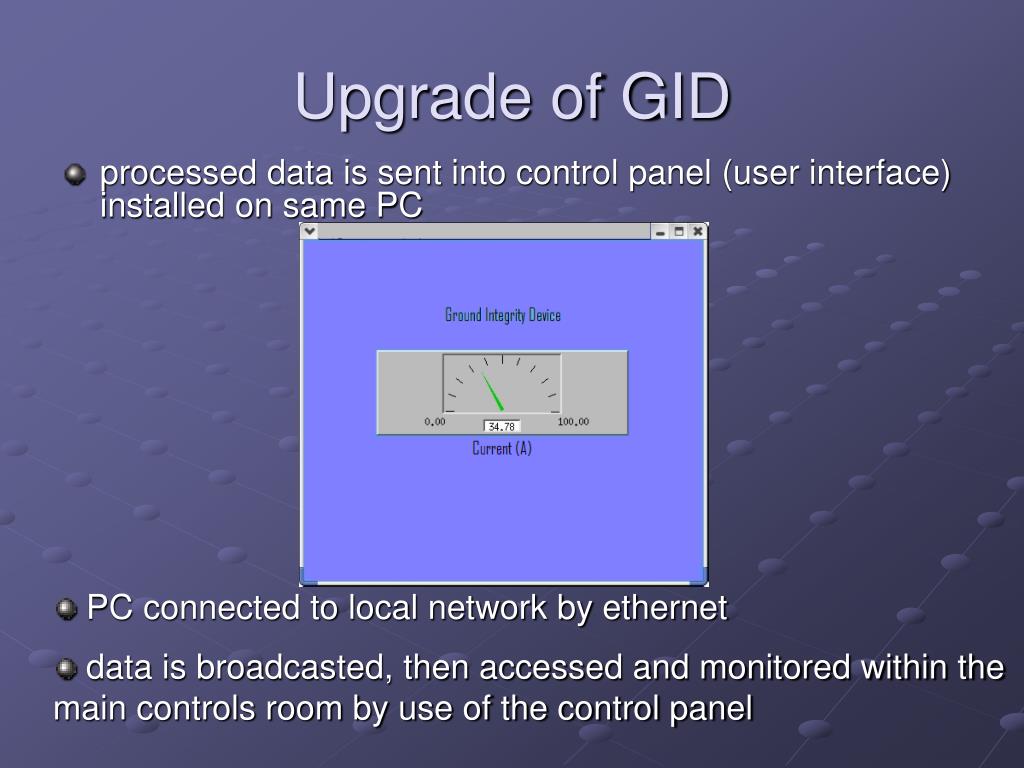 Upgrade of GID

processed data is sent into control panel (user interface) installed on same PC

Ground Integrity Device

0.00

34.78

100.00

Current (A)

PC connected to local network by ethernet

data is broadcasted, then accessed and monitored within the main controls room by use of the control panel